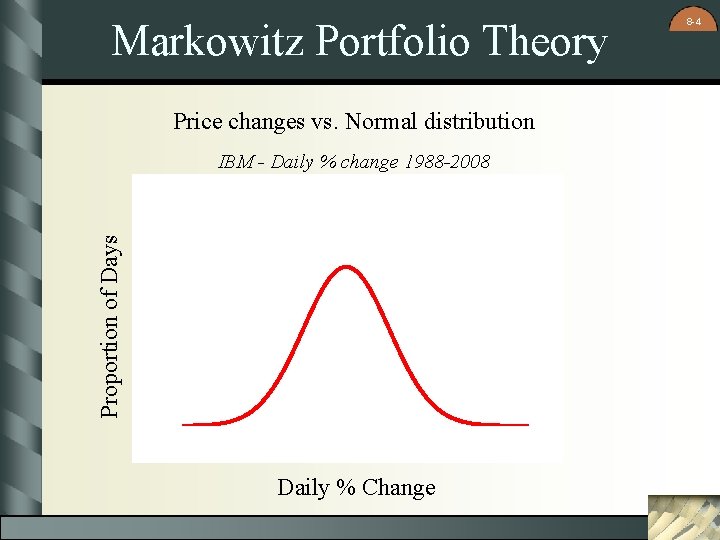 8-4

Markowitz Portfolio Theory

Price changes vs. Normal distribution

IBM - Daily % change 1988-2008

Proportion of Days

Daily % Change